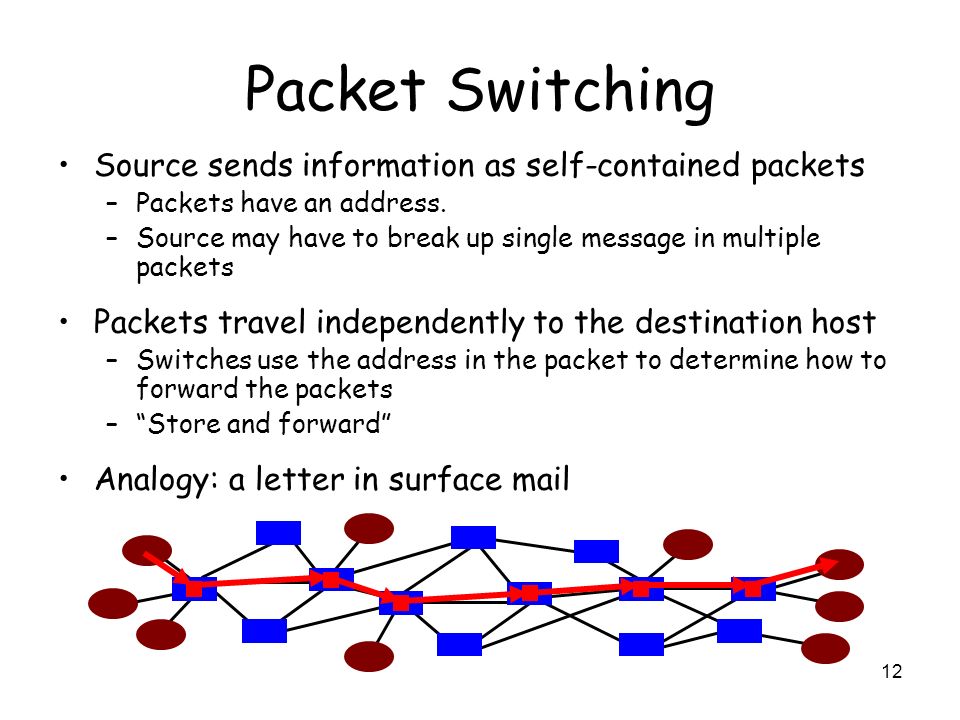 Packet Switching

• Source sends information as self-contained packets
  – Packets have an address.
  – Source may have to break up single message in multiple packets

• Packets travel independently to the destination host
  – Switches use the address in the packet to determine how to forward the packets
  – "Store and forward"

• Analogy: a letter in surface mail

12